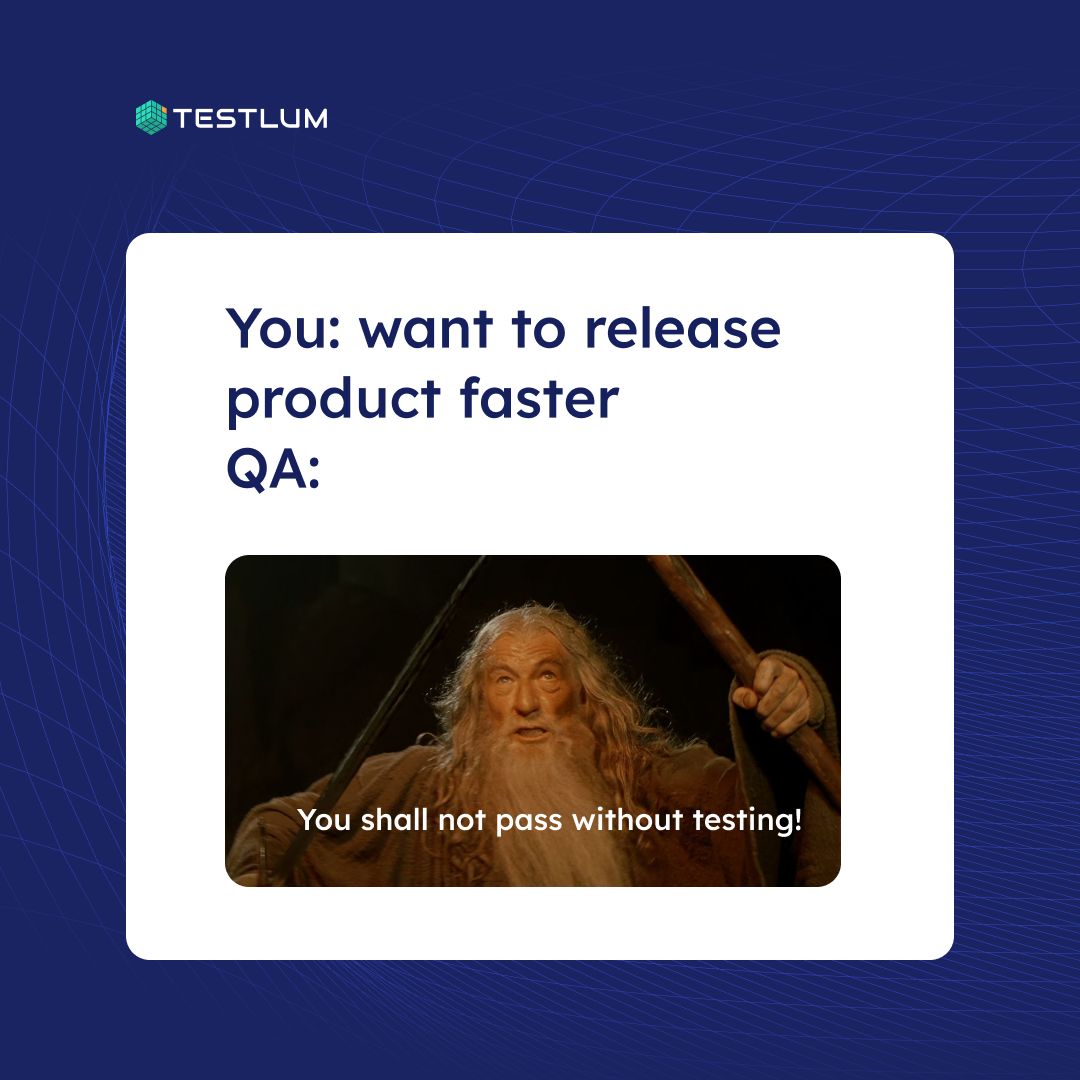 TESTLUM

You: want to release product faster
QA:

You shall not pass without testing!